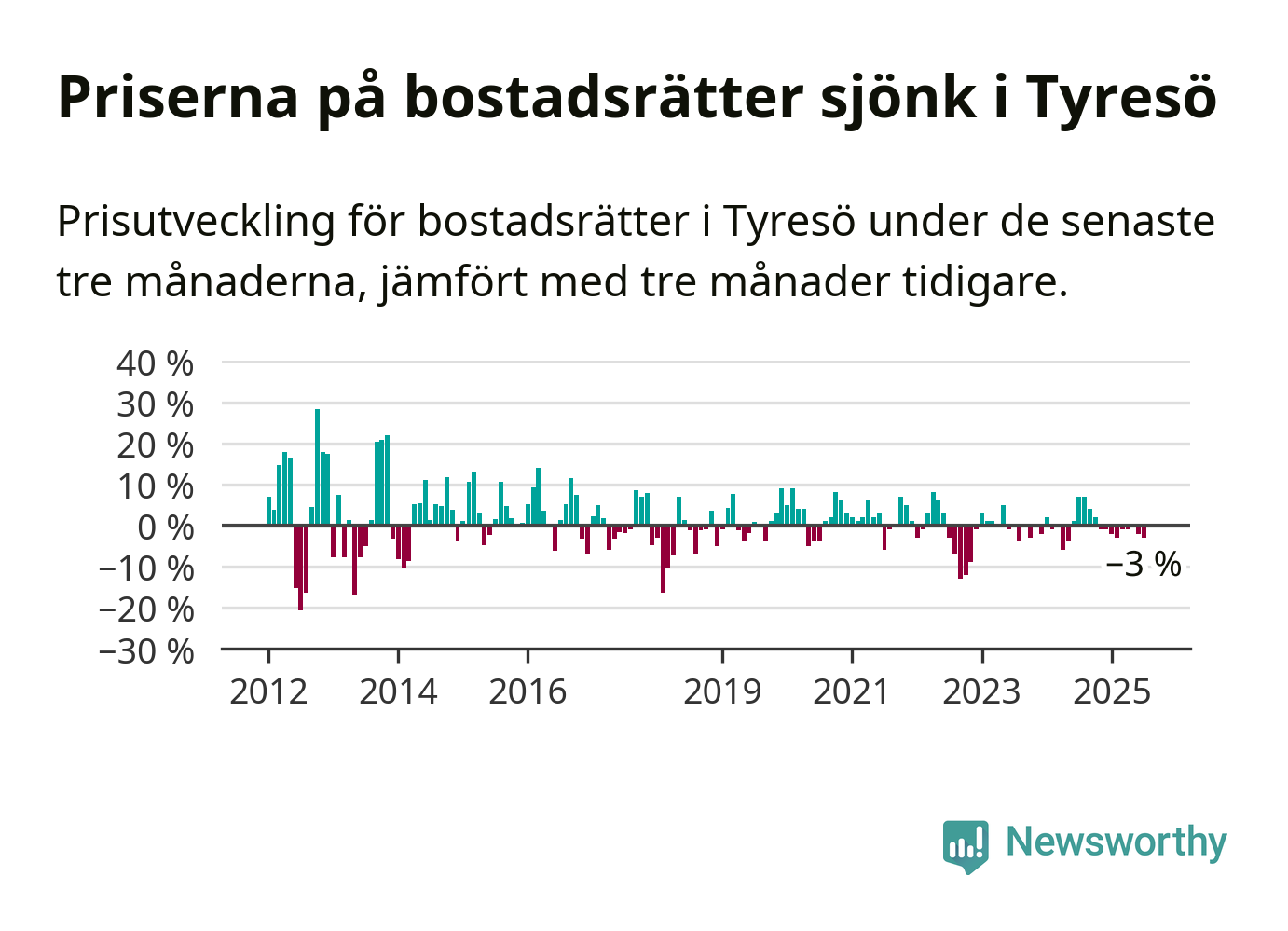 Priserna på bostadsrätter sjönk i Tyresö

Prisutveckling för bostadsrätter i Tyresö under de senaste tre månaderna, jämfört med tre månader tidigare.

40 %
30 %
20 %
10 %
0 %
−10 %
−20 %
−30 %

−3 %

2012
2014
2016
2019
2021
2023
2025

Newsworthy